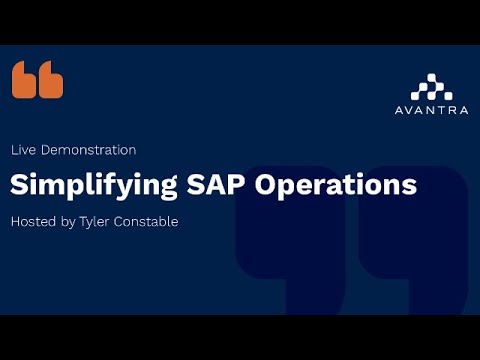 AVANTRA

Live Demonstration

Simplifying SAP Operations

Hosted by Tyler Constable